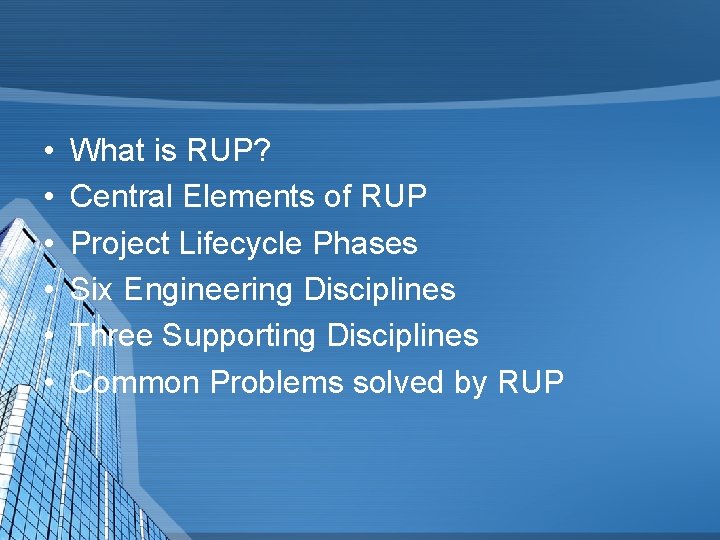 • What is RUP?
• Central Elements of RUP
• Project Lifecycle Phases
• Six Engineering Disciplines
• Three Supporting Disciplines
• Common Problems solved by RUP